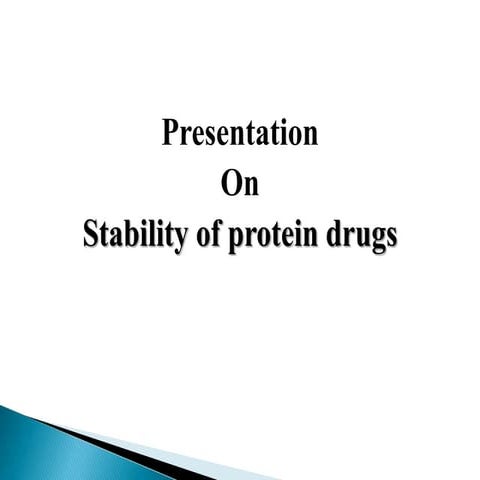 Presentation
On
Stability of protein drugs